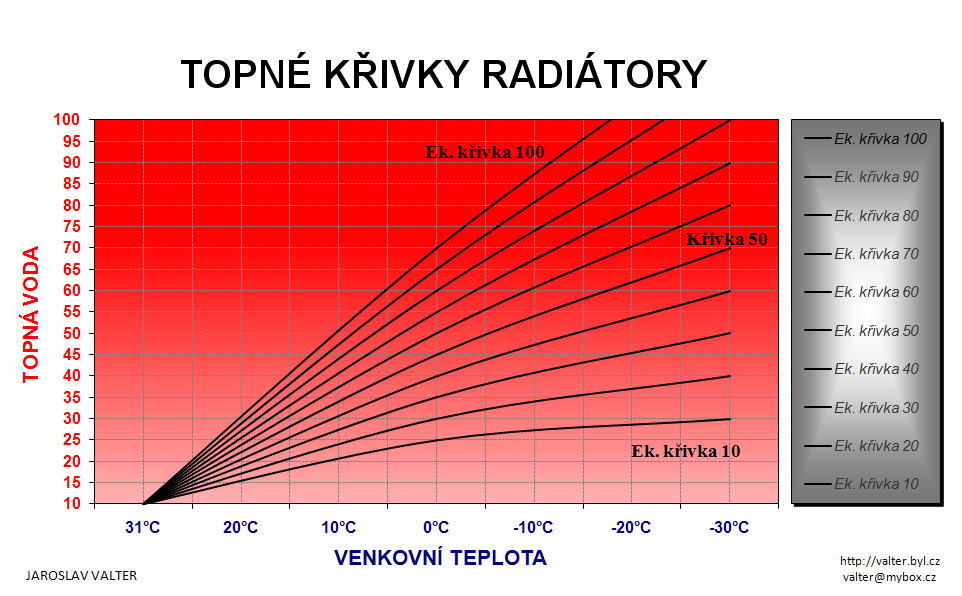 TOPNÉ KŘIVKY RADIÁTORY

TOPNÁ VODA

100
95
90
85
80
75
70
65
60
55
50
45
40
35
30
25
20
15
10

Ek. křivka 100
Křivka 50
Ek. křivka 10

31°C
20°C
10°C
0°C
-10°C
-20°C
-30°C

VENKOVNÍ TEPLOTA

Ek. křivka 100
Ek. křivka 90
Ek. křivka 80
Ek. křivka 70
Ek. křivka 60
Ek. křivka 50
Ek. křivka 40
Ek. křivka 30
Ek. křivka 20
Ek. křivka 10

JAROSLAV VALTER

http://valter.byl.cz
valter@mybox.cz